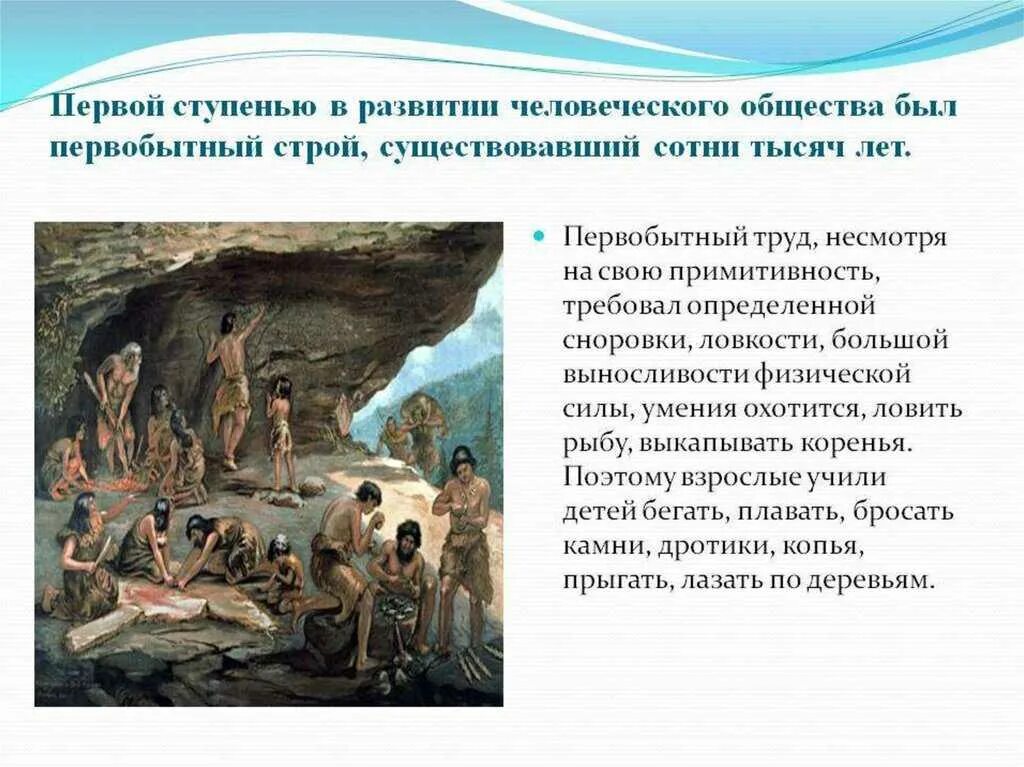 Первой ступенью в развитии человеческого общества был первобытный строй, существовавший сотни тысяч лет.

Первобытный труд, несмотря на свою примитивность, требовал определенной сноровки, ловкости, большой выносливости физической силы, умения охотится, ловить рыбу, выкапывать коренья. Поэтому взрослые учили детей бегать, плавать, бросать камни, дротики, копья, прыгать, лазать по деревьям.